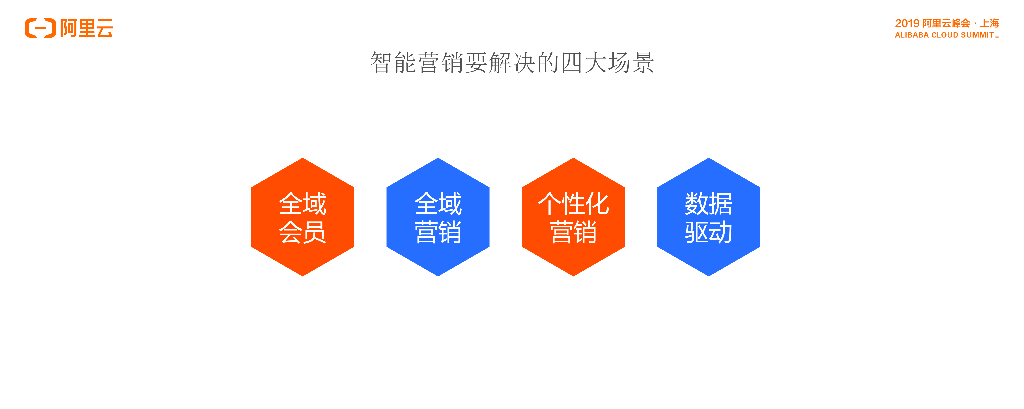 阿里云

2019 阿里云峰会 · 上海
ALIBABA CLOUD SUMMIT

智能营销要解决的四大场景

全域会员

全域营销

个性化营销

数据驱动